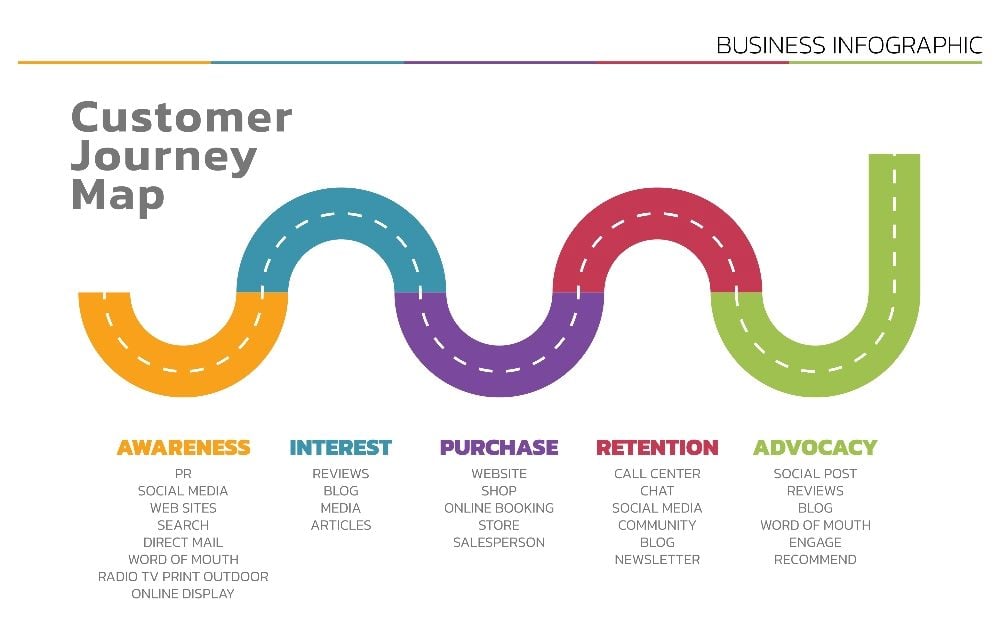 BUSINESS INFOGRAPHIC

Customer Journey Map

AWARENESS
PR
SOCIAL MEDIA
WEB SITES
SEARCH
DIRECT MAIL
WORD OF MOUTH
RADIO TV PRINT OUTDOOR
ONLINE DISPLAY

INTEREST
REVIEWS
BLOG
MEDIA
ARTICLES

PURCHASE
WEBSITE
SHOP
ONLINE BOOKING
STORE
SALESPERSON

RETENTION
CALL CENTER
CHAT
SOCIAL MEDIA
COMMUNITY
BLOG
NEWSLETTER

ADVOCACY
SOCIAL POST
REVIEWS
BLOG
WORD OF MOUTH
ENGAGE
RECOMMEND